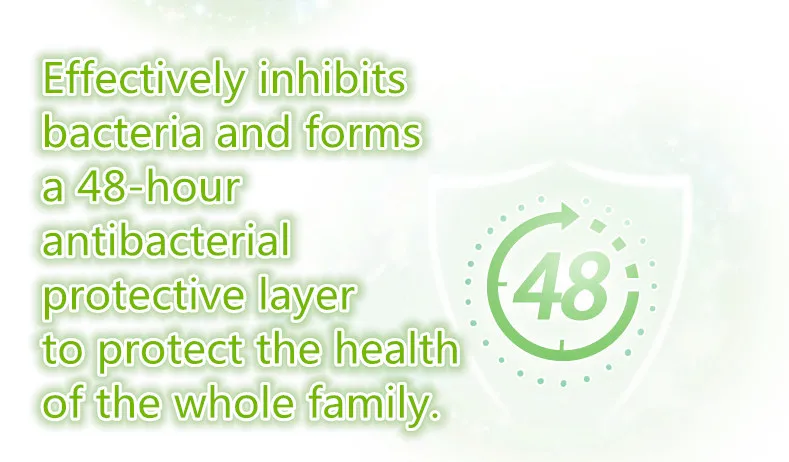 Effectively inhibits bacteria and forms a 48-hour antibacterial protective layer to protect the health of the whole family.

48